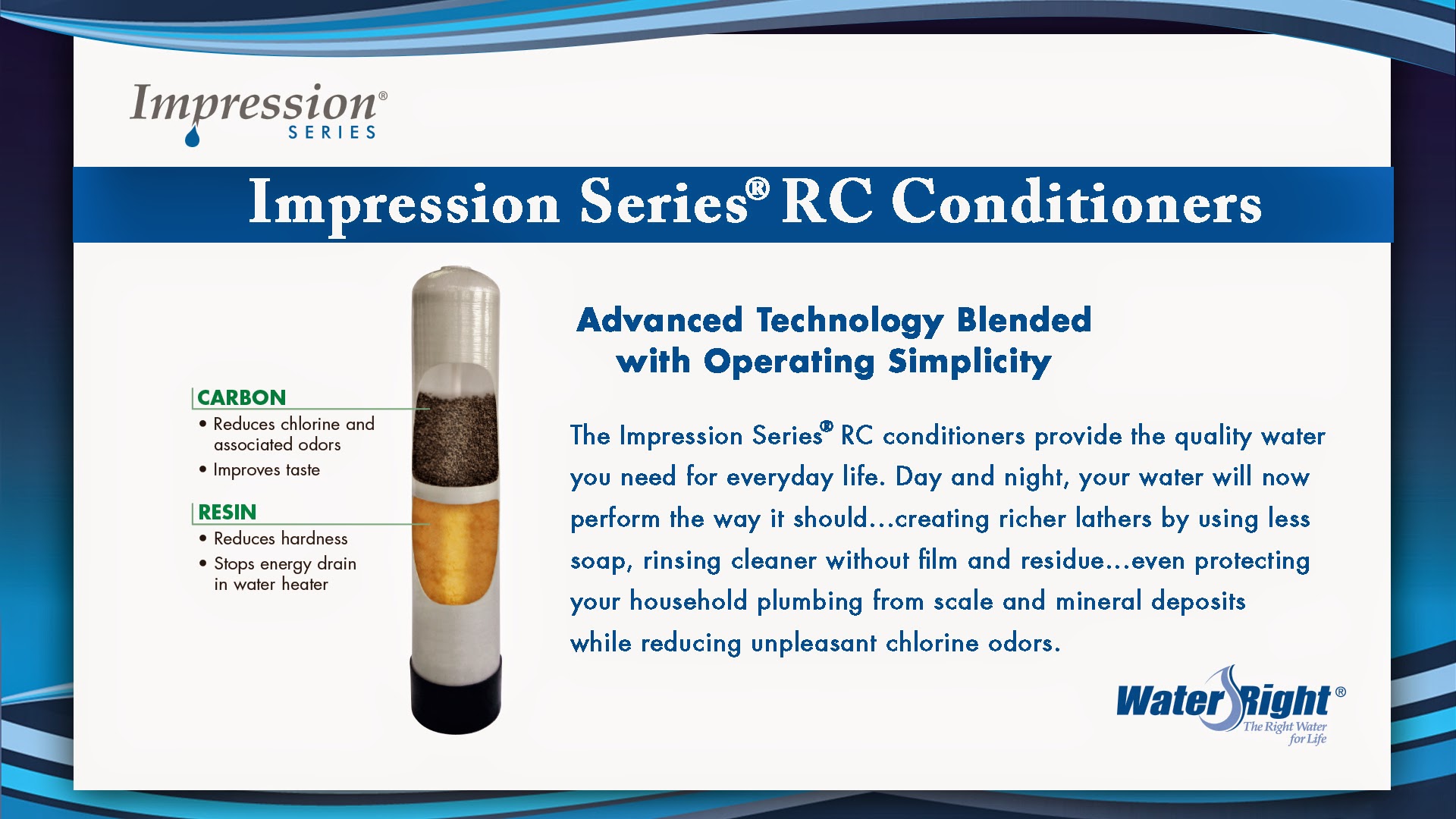 Impression® SERIES

Impression Series® RC Conditioners

CARBON
• Reduces chlorine and associated odors
• Improves taste

RESIN
• Reduces hardness
• Stops energy drain in water heater

Advanced Technology Blended with Operating Simplicity

The Impression Series® RC conditioners provide the quality water you need for everyday life. Day and night, your water will now perform the way it should...creating richer lathers by using less soap, rinsing cleaner without film and residue...even protecting your household plumbing from scale and mineral deposits while reducing unpleasant chlorine odors.

Water Right®
The Right Water for Life